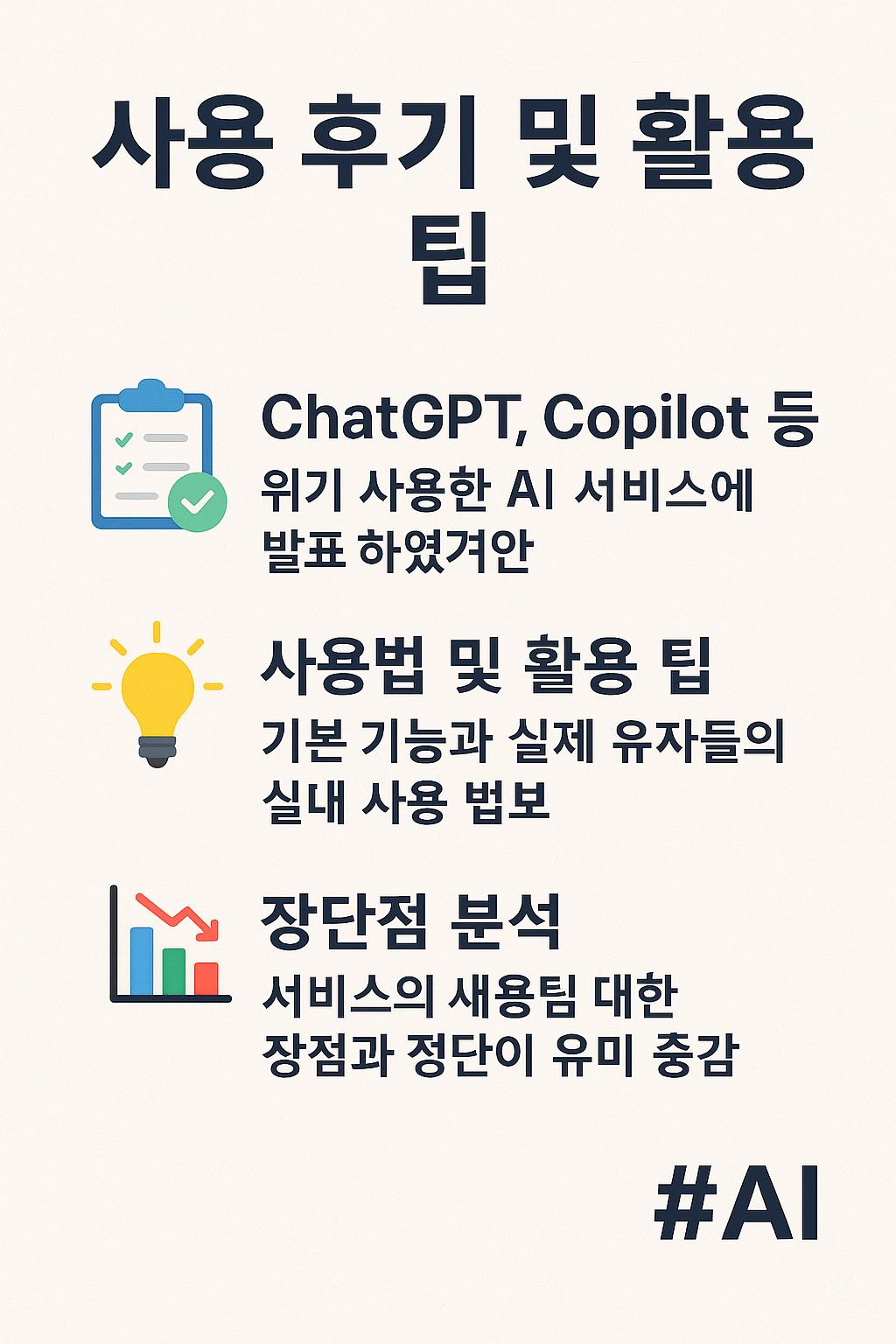 사용 후기 및 활용 팁

ChatGPT, Copilot 등
위기 사용한 AI 서비스에 발표 하였겨안

사용법 및 활용 팁
기본 기능과 실제 유자들의 실내 사용 법보

장단점 분석
서비스의 새용팀 대한 장점과 정단이 유미 충감

#AI